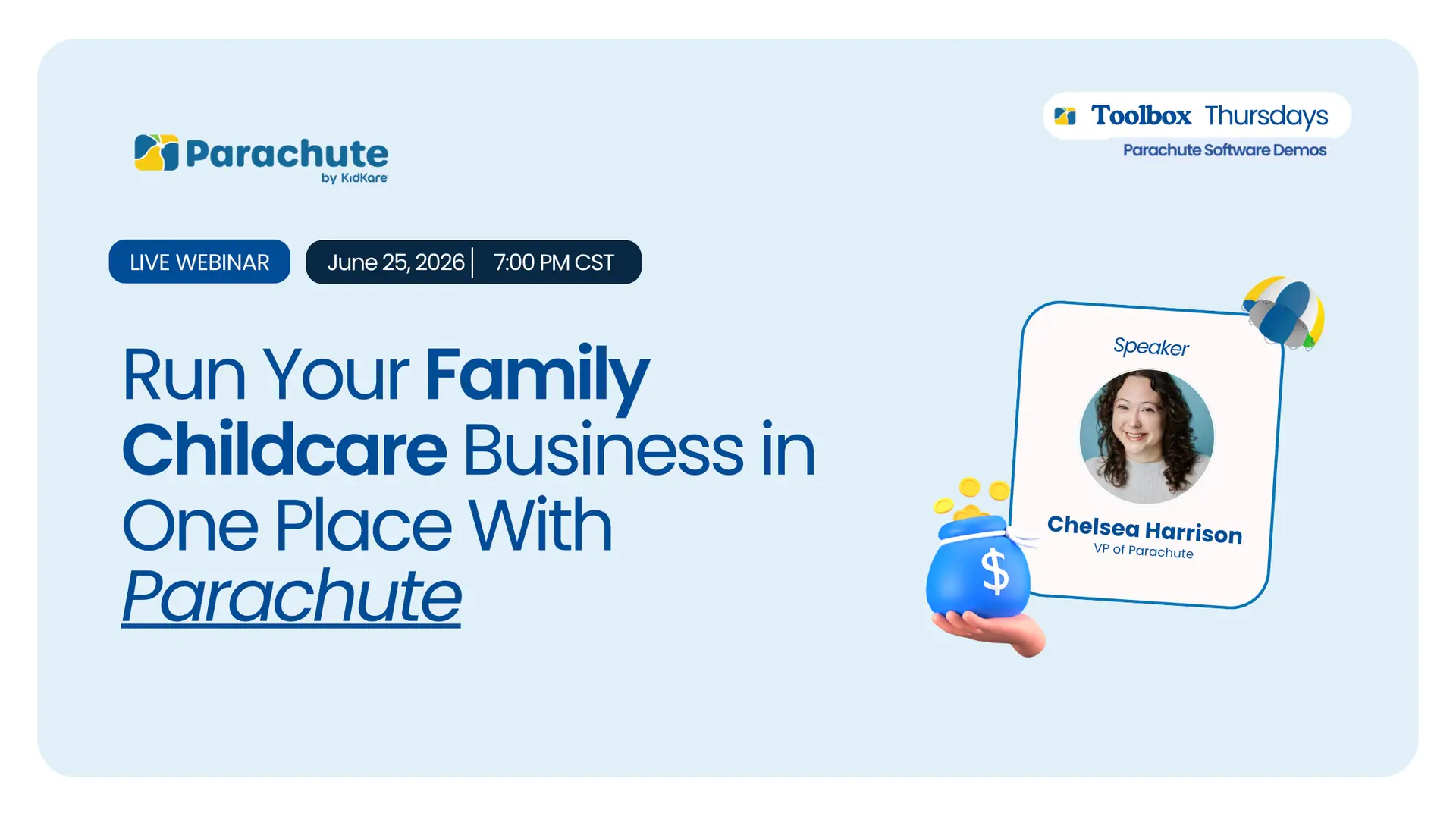 Parachute
by KidKare

Toolbox Thursdays
Parachute Software Demos

LIVE WEBINAR

June 25, 2026 | 7:00 PM CST

Run Your Family Childcare Business in One Place With Parachute

Speaker

Chelsea Harrison
VP of Parachute

$